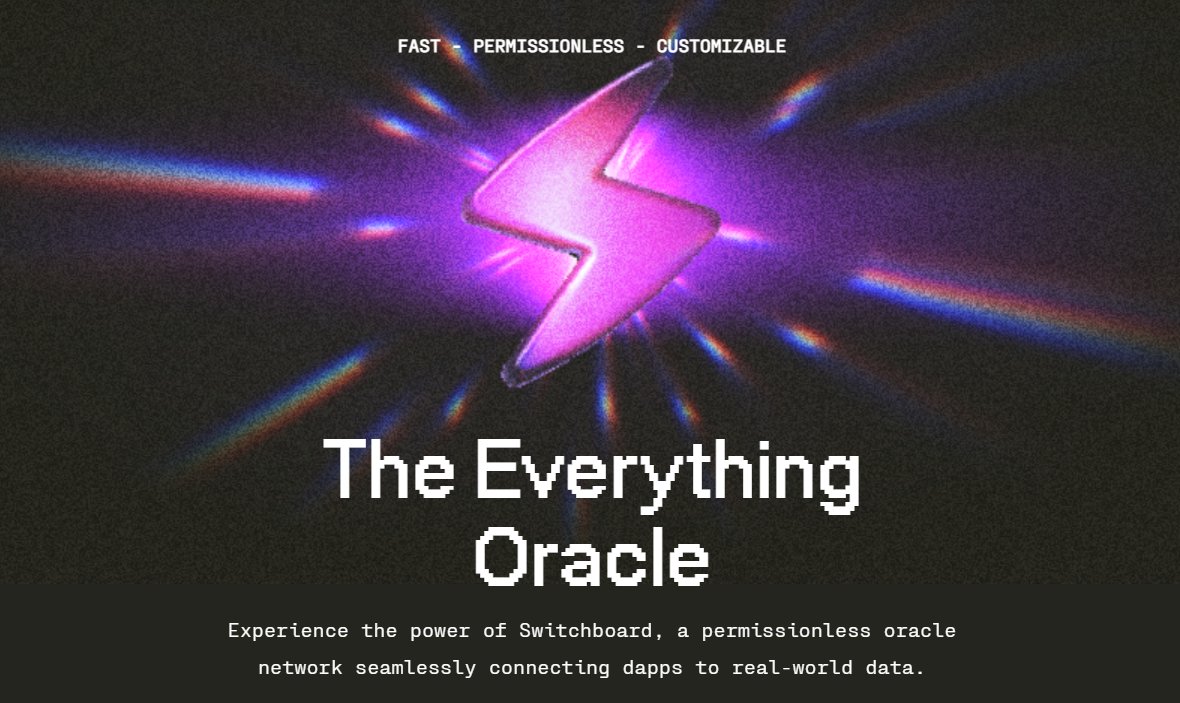 FAST - PERMISSIONLESS - CUSTOMIZABLE

The Everything Oracle

Experience the power of Switchboard, a permissionless oracle network seamlessly connecting dapps to real-world data.